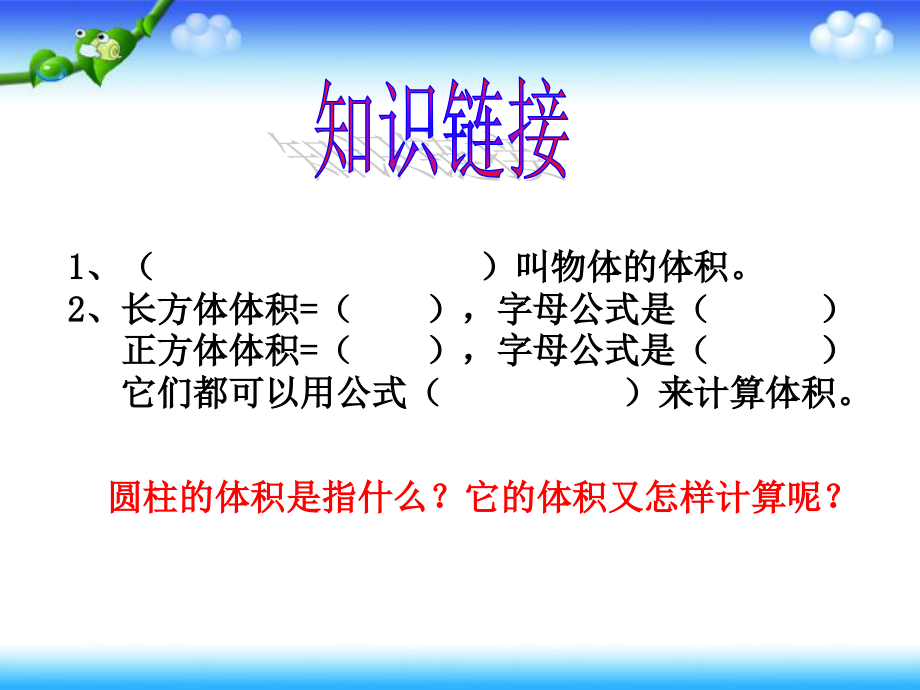 知识链接

1、（　　　　　　　　　　）叫物体的体积。
2、长方体体积=（　　），字母公式是（　　）
正方体体积=（　　），字母公式是（　　）
它们都可以用公式（　　　　）来计算体积。

圆柱的体积是指什么？它的体积又怎样计算呢？